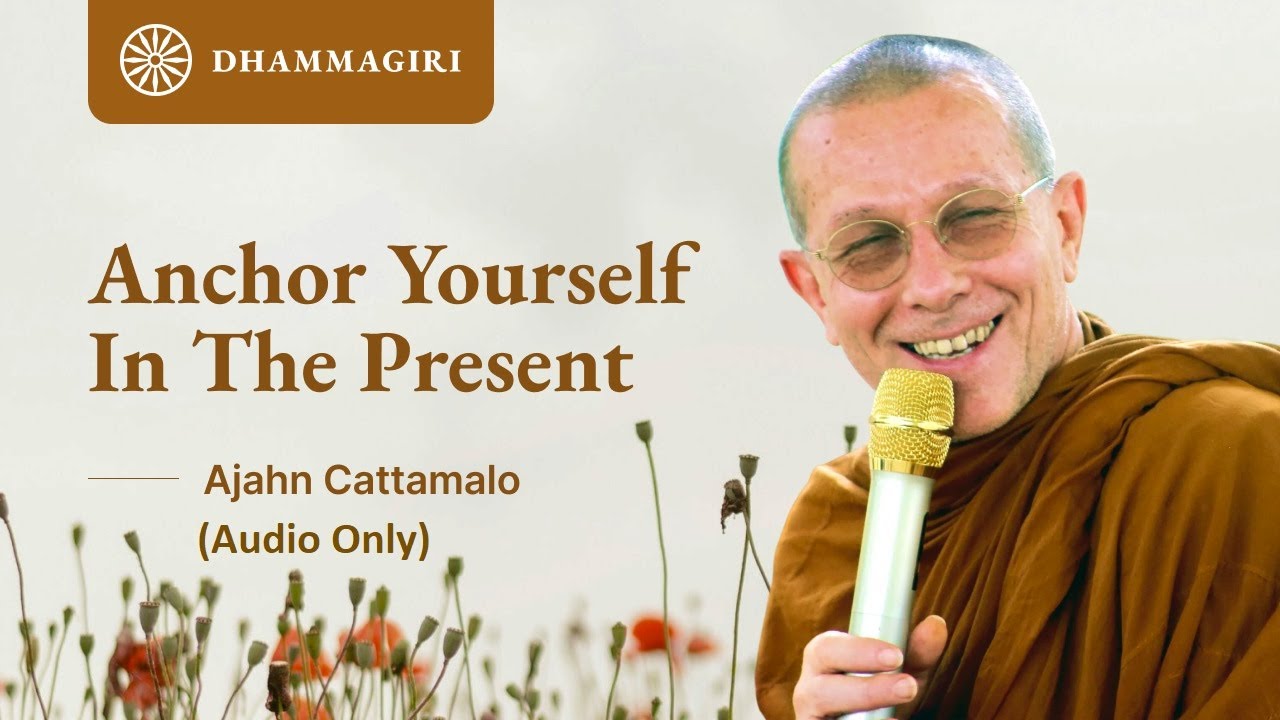 DHAMMAGIRI

Anchor Yourself In The Present

Ajahn Cattamalo
(Audio Only)